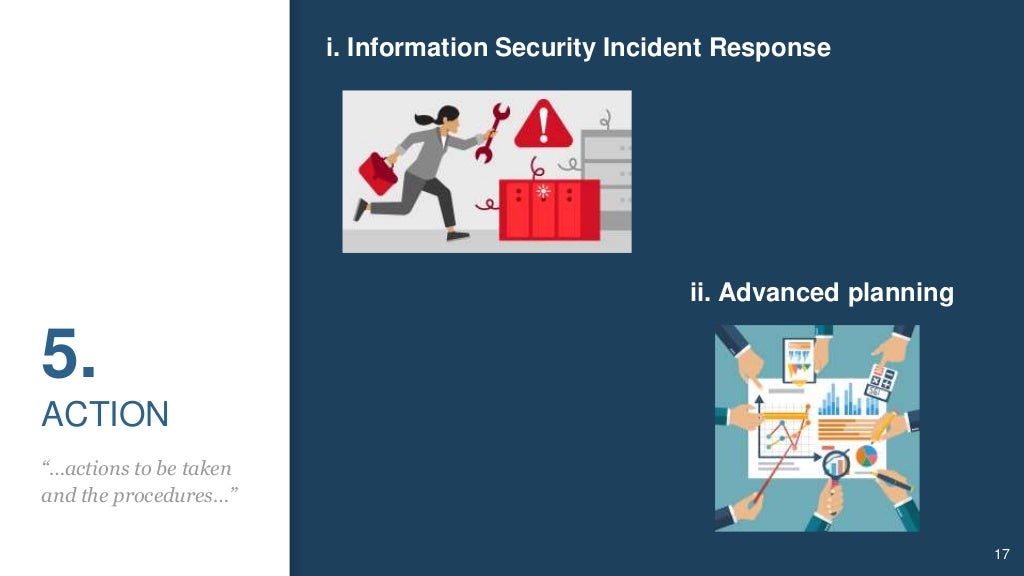 5.
ACTION

“...actions to be taken and the procedures...”

i. Information Security Incident Response

ii. Advanced planning

17